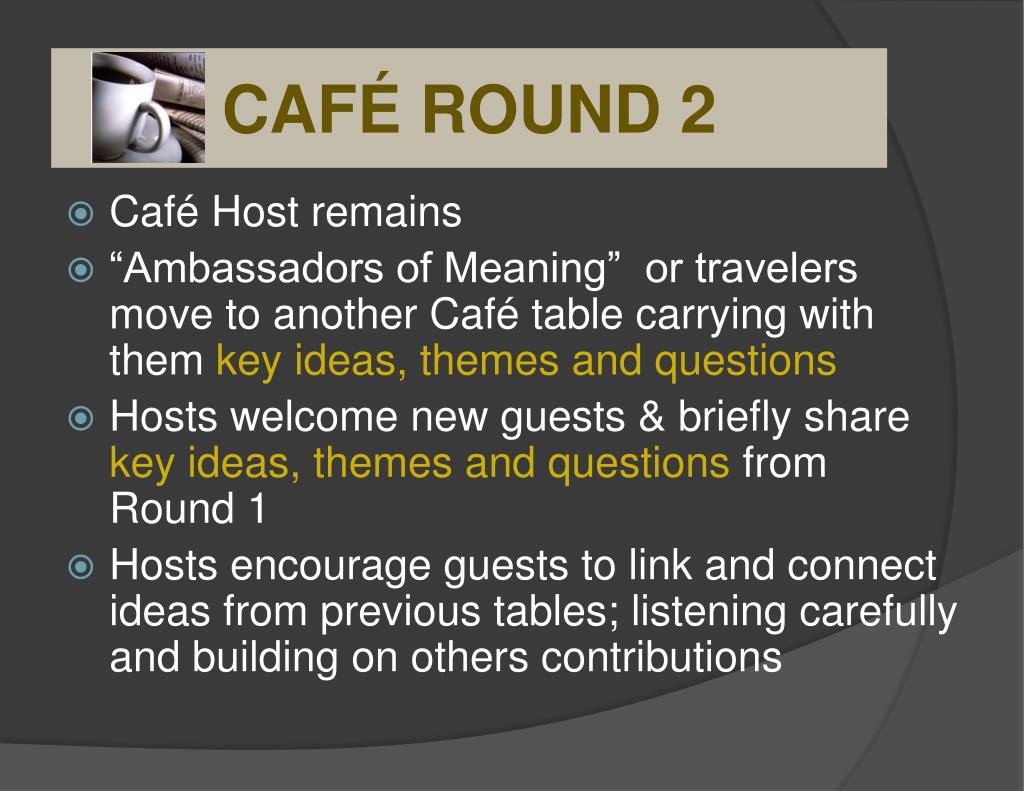 CAFÉ ROUND 2

Café Host remains

“Ambassadors of Meaning” or travelers move to another Café table carrying with them key ideas, themes and questions

Hosts welcome new guests & briefly share key ideas, themes and questions from Round 1

Hosts encourage guests to link and connect ideas from previous tables; listening carefully and building on others contributions